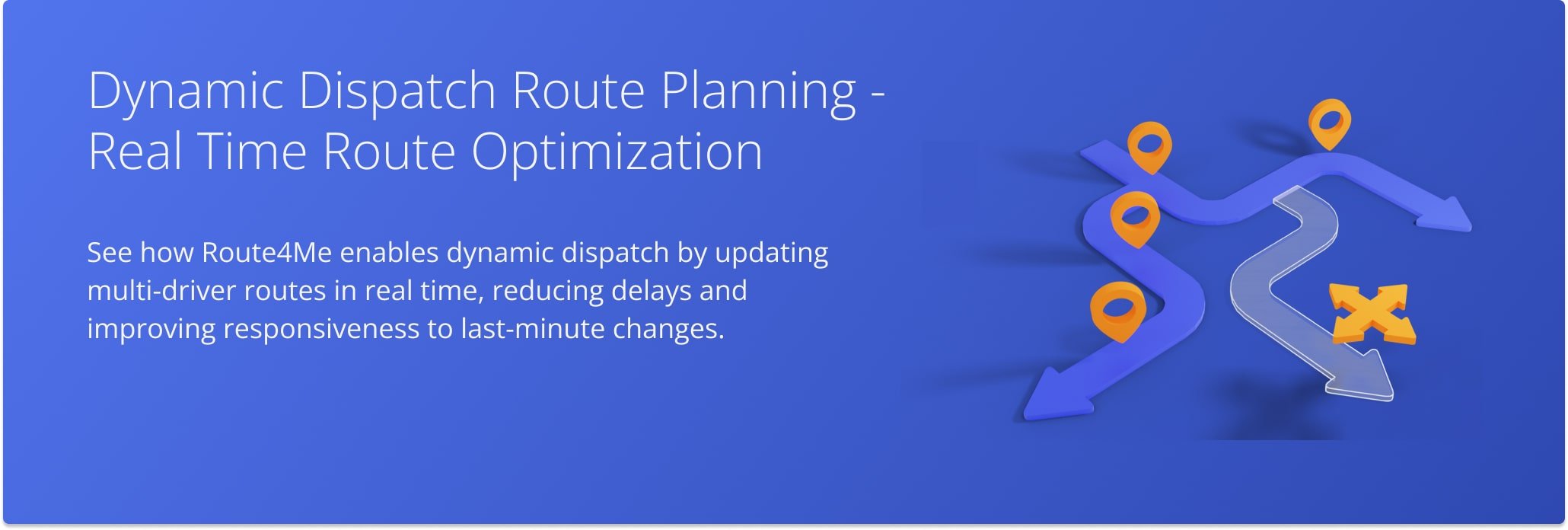 Dynamic Dispatch Route Planning - Real Time Route Optimization

See how Route4Me enables dynamic dispatch by updating multi-driver routes in real time, reducing delays and improving responsiveness to last-minute changes.